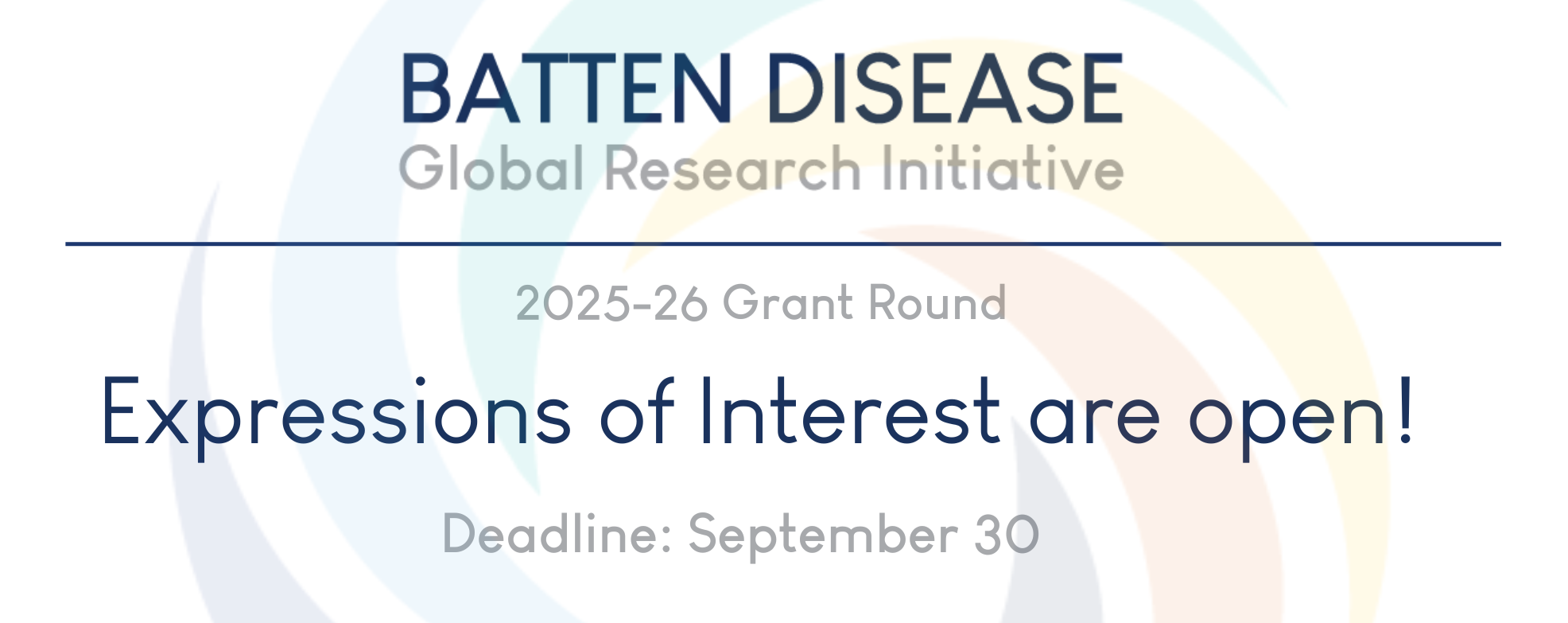 BATTEN DISEASE
Global Research Initiative

2025-26 Grant Round

Expressions of Interest are open!

Deadline: September 30